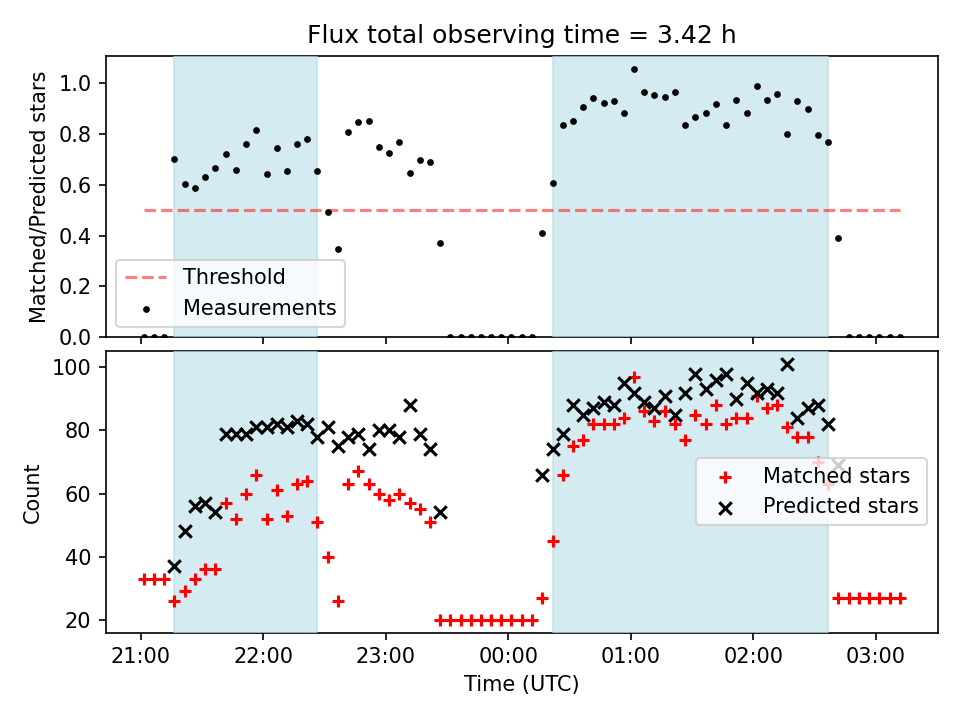 Flux total observing time = 3.42 h

Matched/Predicted stars

1.0
0.8
0.6
0.4
0.2
0.0

Threshold
Measurements

Count

100
80
60
40
20

Matched stars
Predicted stars

21:00 22:00 23:00 00:00 01:00 02:00 03:00

Time (UTC)